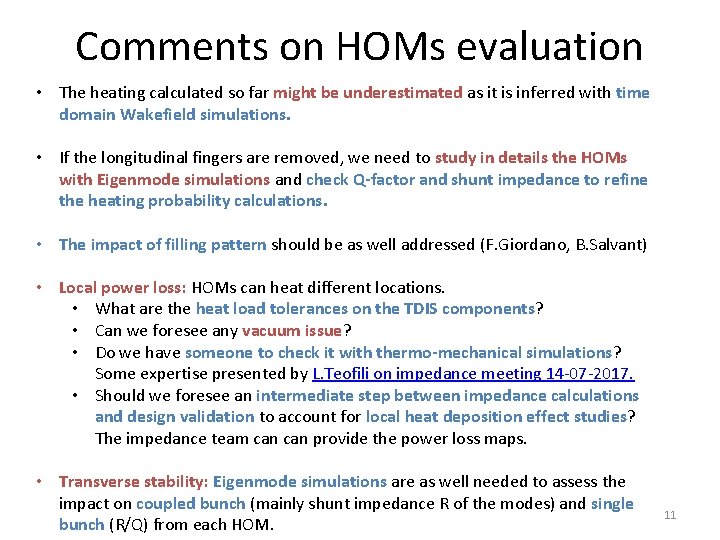 Comments on HOMs evaluation

• The heating calculated so far might be underestimated as it is inferred with time domain Wakefield simulations.

• If the longitudinal fingers are removed, we need to study in details the HOMs with Eigenmode simulations and check Q-factor and shunt impedance to refine the heating probability calculations.

• The impact of filling pattern should be as well addressed (F.Giordano, B.Salvant)

• Local power loss: HOMs can heat different locations.
  • What are the heat load tolerances on the TDIS components?
  • Can we foresee any vacuum issue?
  • Do we have someone to check it with thermo-mechanical simulations? Some expertise presented by L.Teofili on impedance meeting 14-07-2017.
  • Should we foresee an intermediate step between impedance calculations and design validation to account for local heat deposition effect studies? The impedance team can can provide the power loss maps.

• Transverse stability: Eigenmode simulations are as well needed to assess the impact on coupled bunch (mainly shunt impedance R of the modes) and single bunch (R/Q) from each HOM.

11